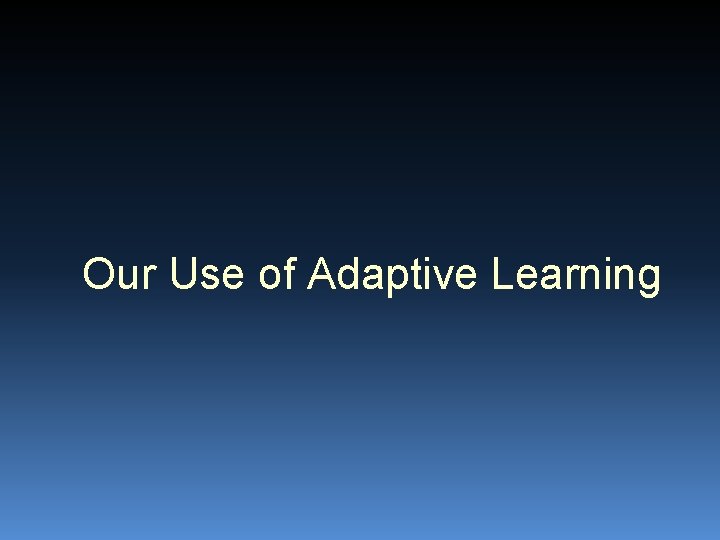 Our Use of Adaptive Learning